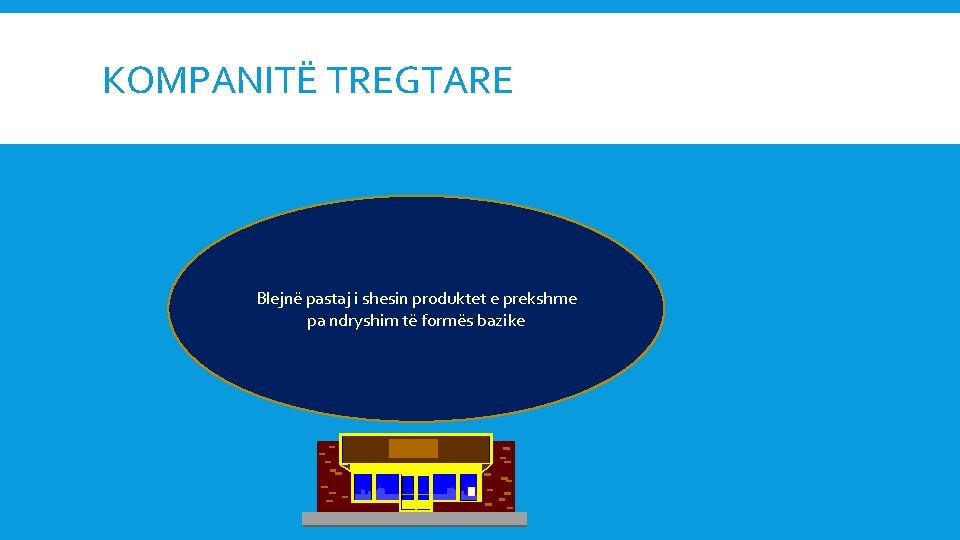 KOMPANITË TREGTARE

Blejnë pastaj i shesin produktet e prekshme pa ndryshim të formës bazike